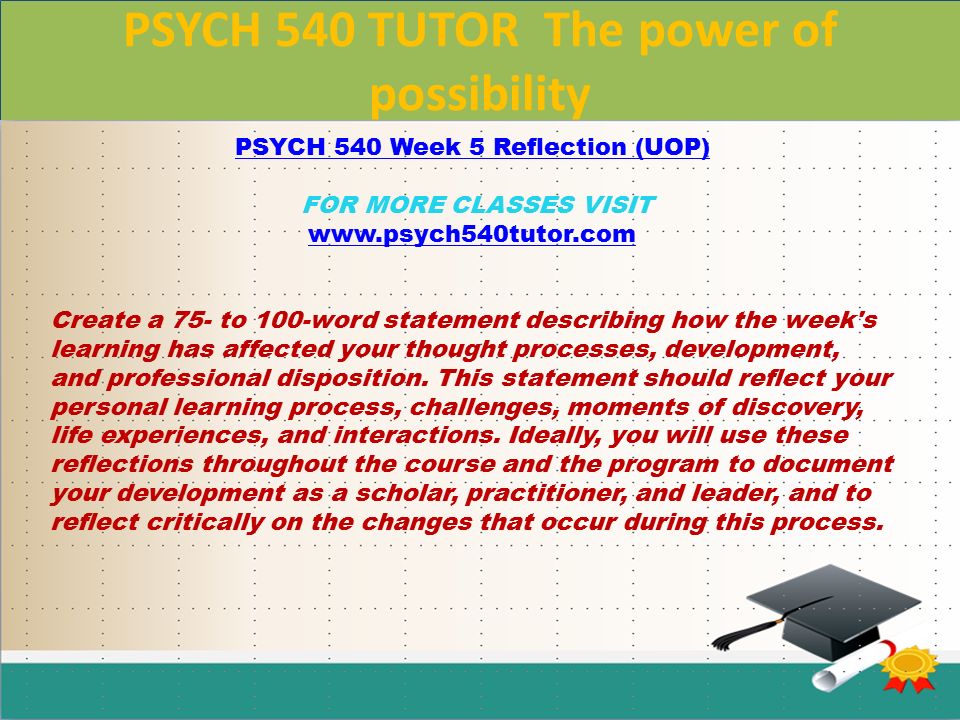 PSYCH 540 TUTOR The power of possibility

PSYCH 540 Week 5 Reflection (UOP)

FOR MORE CLASSES VISIT
www.psych540tutor.com

Create a 75- to 100-word statement describing how the week's learning has affected your thought processes, development, and professional disposition. This statement should reflect your personal learning process, challenges, moments of discovery, life experiences, and interactions. Ideally, you will use these reflections throughout the course and the program to document your development as a scholar, practitioner, and leader, and to reflect critically on the changes that occur during this process.